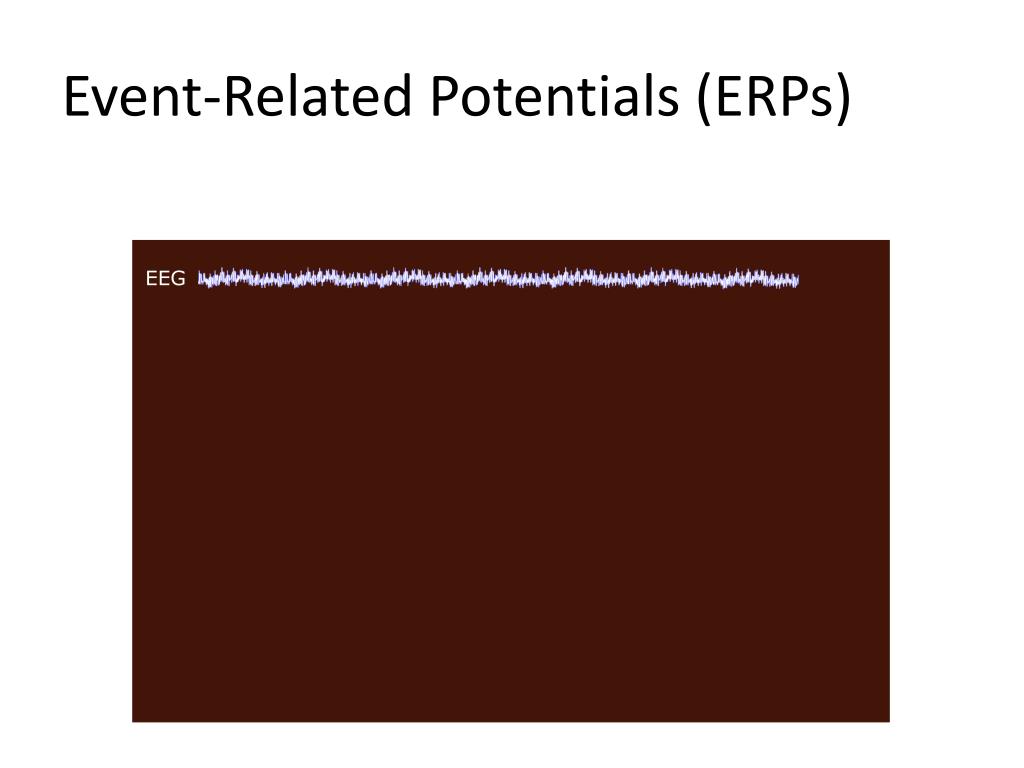 Event-Related Potentials (ERPs)

EEG